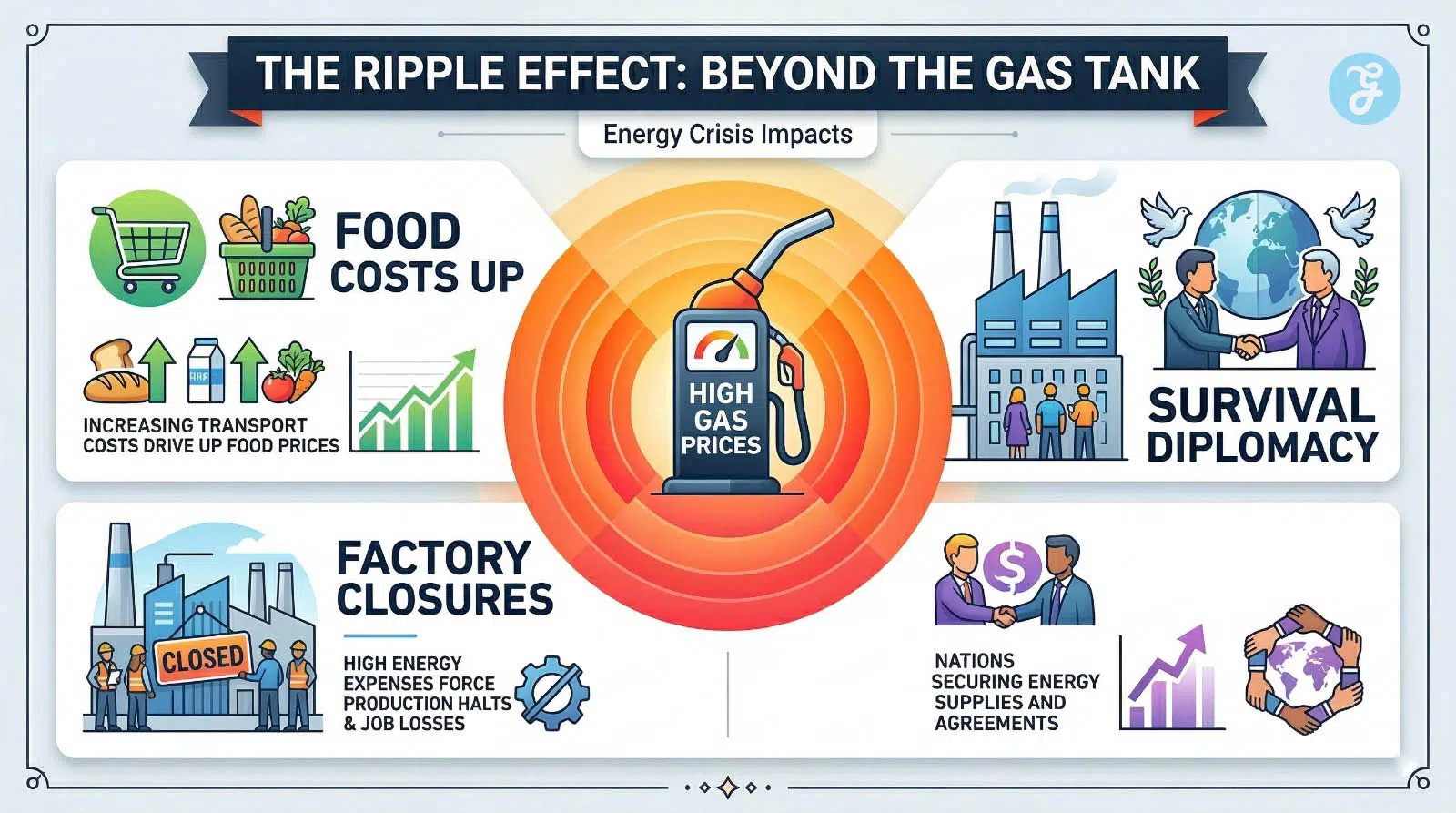 THE RIPPLE EFFECT: BEYOND THE GAS TANK

Energy Crisis Impacts

FOOD COSTS UP

INCREASING TRANSPORT COSTS DRIVE UP FOOD PRICES

HIGH GAS PRICES

SURVIVAL DIPLOMACY

FACTORY CLOSURES

CLOSED

HIGH ENERGY EXPENSES FORCE PRODUCTION HALTS & JOB LOSSES

NATIONS SECURING ENERGY SUPPLIES AND AGREEMENTS